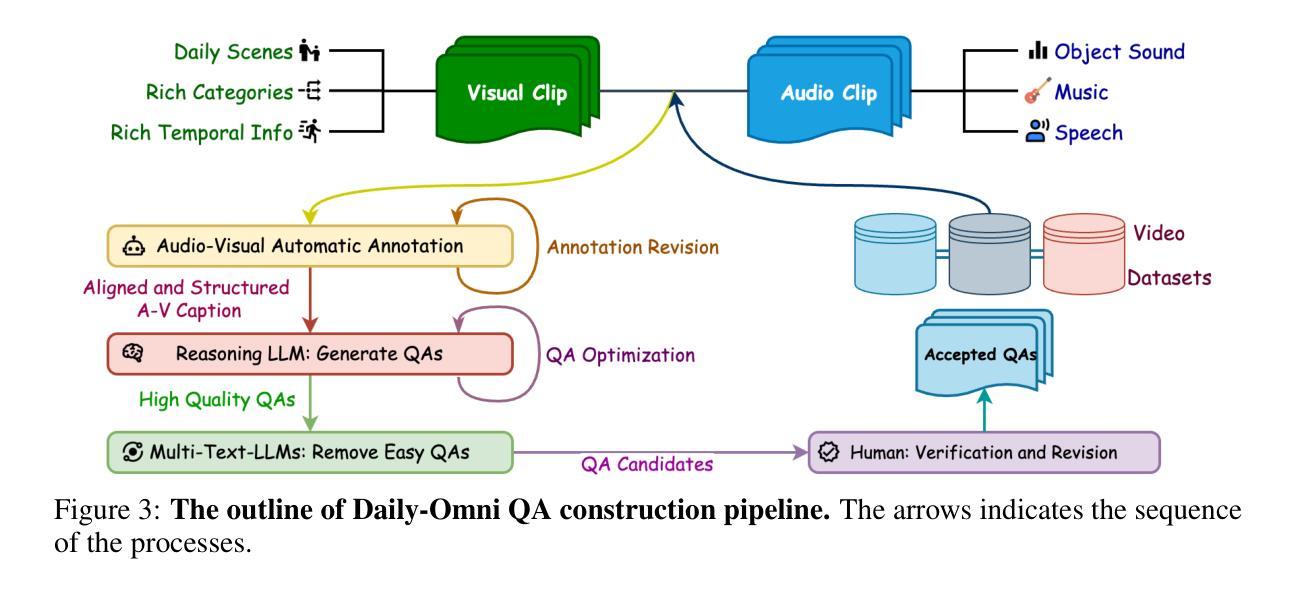 Daily Scenes
Rich Categories
Rich Temporal Info
Visual Clip
Audio Clip
Object Sound
Music
Speech

Audio-Visual Automatic Annotation
Annotation Revision
Aligned and Structured A-V Caption
Reasoning LLM: Generate QAs
QA Optimization
High Quality QAs
Multi-Text-LLMs: Remove Easy QAs
QA Candidates
Human: Verification and Revision
Accepted QAs
Video Datasets

Figure 3: **The outline of Daily-Omni QA construction pipeline.** The arrows indicates the sequence of the processes.